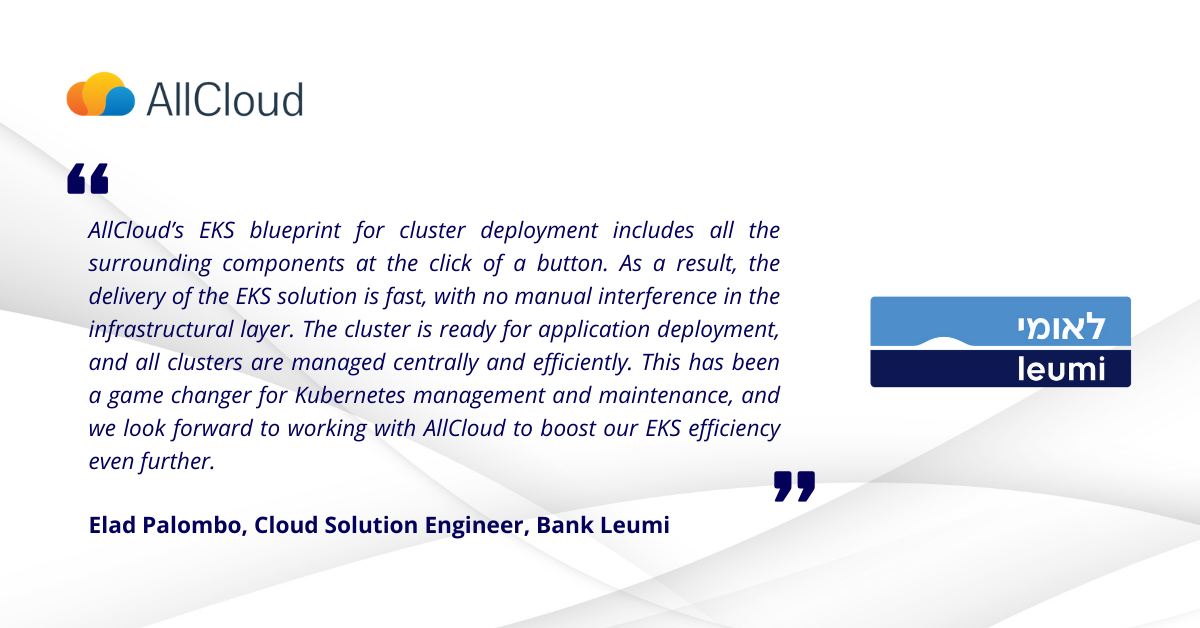 AllCloud

“

AllCloud’s EKS blueprint for cluster deployment includes all the surrounding components at the click of a button. As a result, the delivery of the EKS solution is fast, with no manual interference in the infrastructural layer. The cluster is ready for application deployment, and all clusters are managed centrally and efficiently. This has been a game changer for Kubernetes management and maintenance, and we look forward to working with AllCloud to boost our EKS efficiency even further.

”

Elad Palombo, Cloud Solution Engineer, Bank Leumi

לאומי
leumi